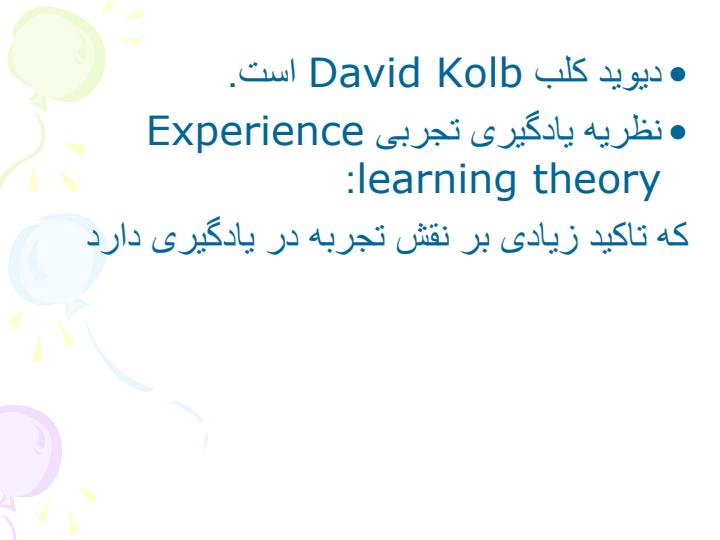 • دیوید کلب David Kolb است.

• نظریه یادگیری تجربی Experience learning theory:

که تاکید زیادی بر نقش تجربه در یادگیری دارد